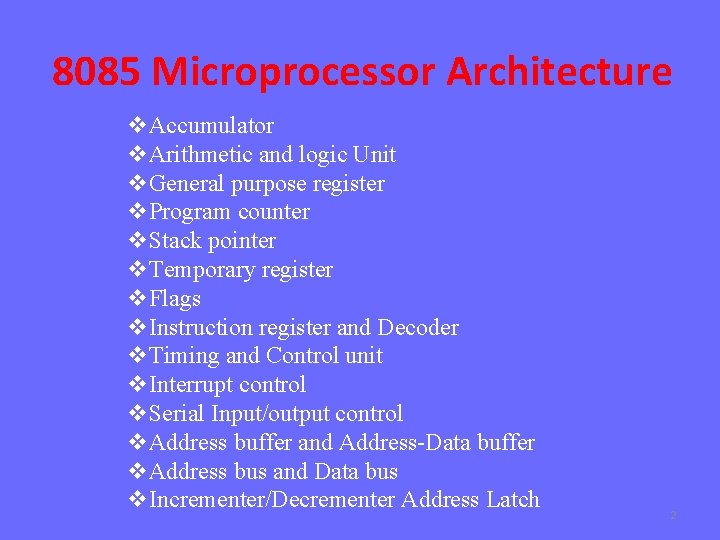 8085 Microprocessor Architecture

❖Accumulator
❖Arithmetic and logic Unit
❖General purpose register
❖Program counter
❖Stack pointer
❖Temporary register
❖Flags
❖Instruction register and Decoder
❖Timing and Control unit
❖Interrupt control
❖Serial Input/output control
❖Address buffer and Address-Data buffer
❖Address bus and Data bus
❖Incrementer/Decrementer Address Latch

2